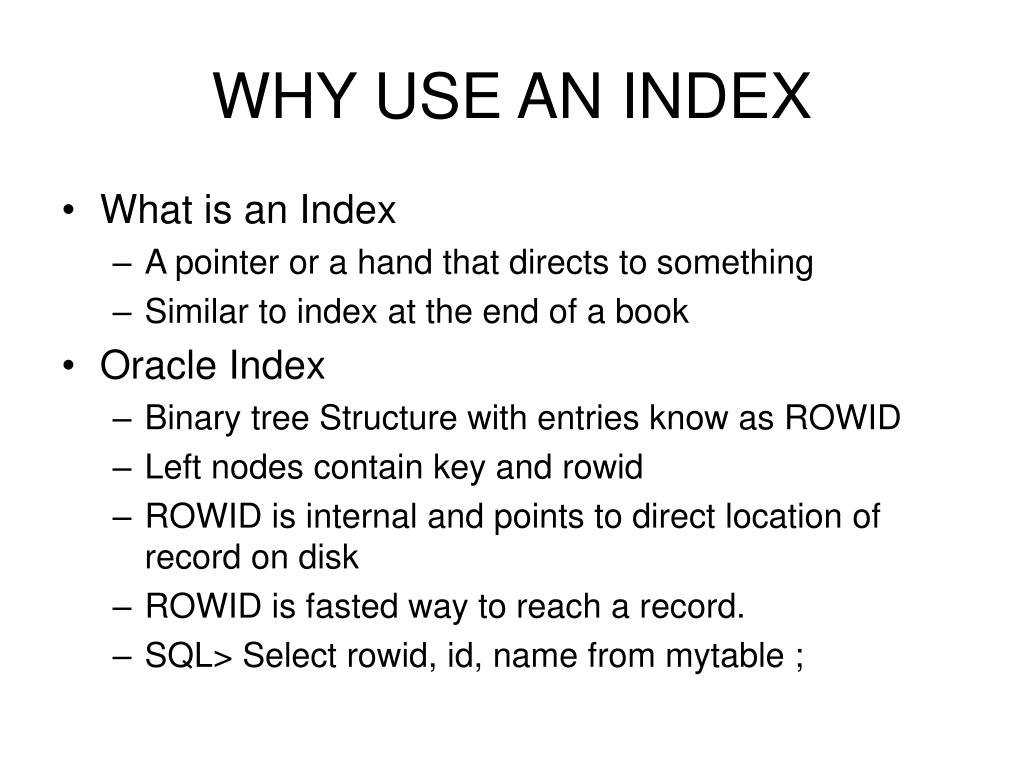 WHY USE AN INDEX

• What is an Index
– A pointer or a hand that directs to something
– Similar to index at the end of a book
• Oracle Index
– Binary tree Structure with entries know as ROWID
– Left nodes contain key and rowid
– ROWID is internal and points to direct location of record on disk
– ROWID is fasted way to reach a record.
– SQL> Select rowid, id, name from mytable ;